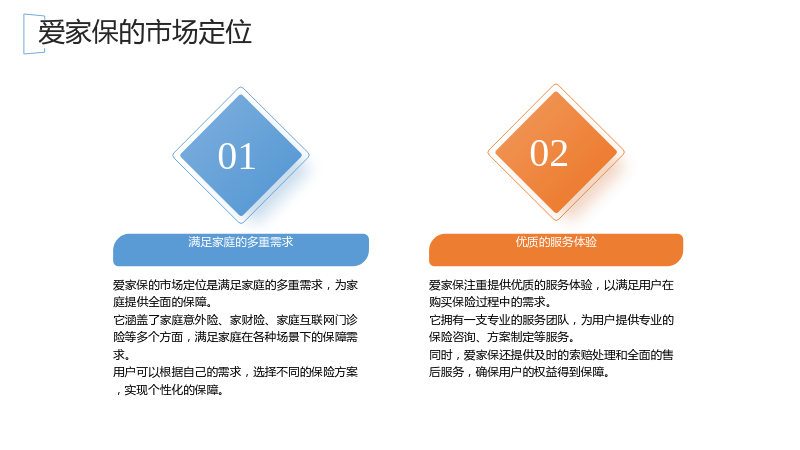 爱家保的市场定位

01

满足家庭的多重需求

爱家保的市场定位是满足家庭的多重需求，为家庭提供全面的保障。
它涵盖了家庭意外险、家财险、家庭互联网门诊险等多个方面，满足家庭在各种场景下的保障需求。
用户可以根据自己的需求，选择不同的保险方案，实现个性化的保障。

02

优质的服务体验

爱家保注重提供优质的服务体验，以满足用户在购买保险过程中的需求。
它拥有一支专业的服务团队，为用户提供专业的保险咨询、方案制定等服务。
同时，爱家保还提供及时的索赔处理和全面的售后服务，确保用户的权益得到保障。